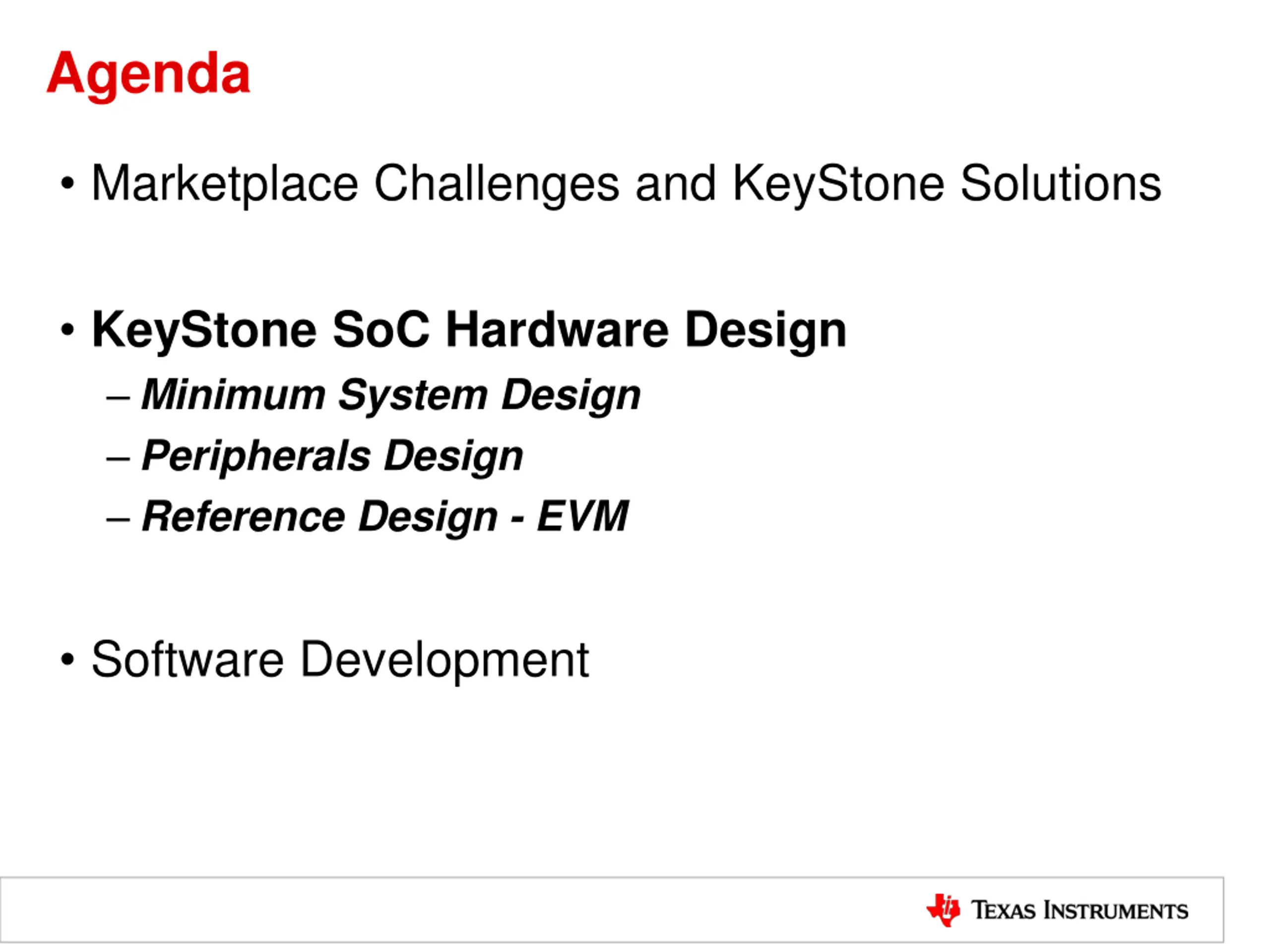 Agenda

• Marketplace Challenges and KeyStone Solutions

• KeyStone SoC Hardware Design
– Minimum System Design
– Peripherals Design
– Reference Design - EVM

• Software Development

TEXAS INSTRUMENTS